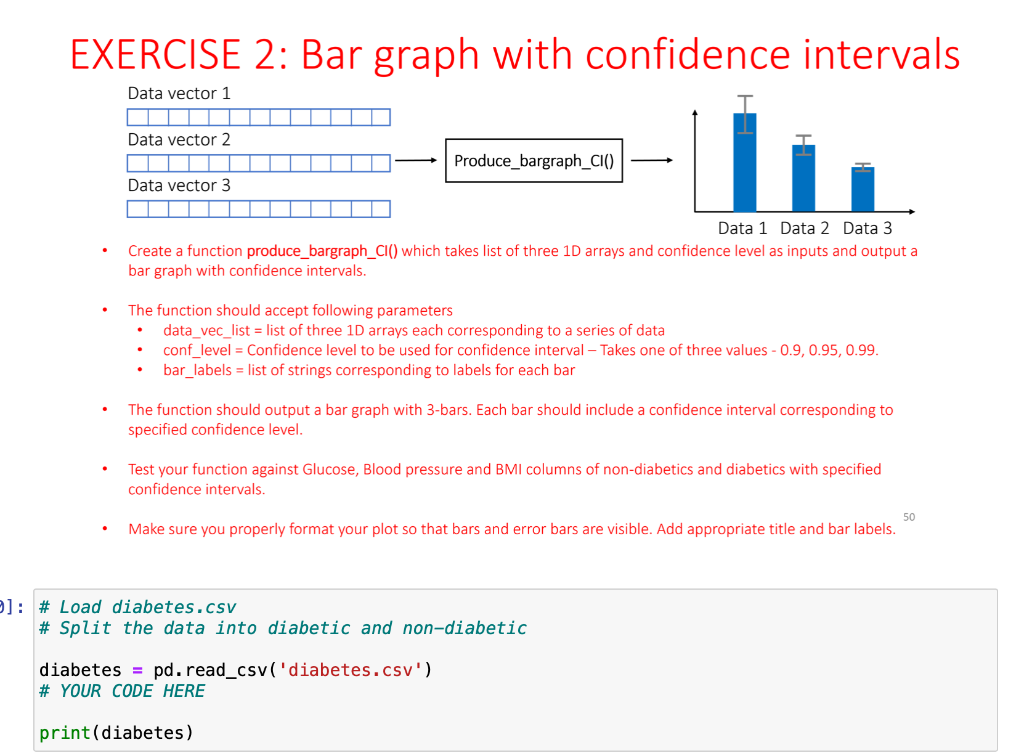 EXERCISE 2: Bar graph with confidence intervals

Data vector 1

Data vector 2

Data vector 3

Produce_bargraph_CI()

Data 1 Data 2 Data 3

• Create a function produce_bargraph_CI() which takes list of three 1D arrays and confidence level as inputs and output a bar graph with confidence intervals.

• The function should accept following parameters
  • data_vec_list = list of three 1D arrays each corresponding to a series of data
  • conf_level = Confidence level to be used for confidence interval – Takes one of three values - 0.9, 0.95, 0.99.
  • bar_labels = list of strings corresponding to labels for each bar

• The function should output a bar graph with 3-bars. Each bar should include a confidence interval corresponding to specified confidence level.

• Test your function against Glucose, Blood pressure and BMI columns of non-diabetics and diabetics with specified confidence intervals.

• Make sure you properly format your plot so that bars and error bars are visible. Add appropriate title and bar labels.

50

]: # Load diabetes.csv
# Split the data into diabetic and non-diabetic

diabetes = pd.read_csv('diabetes.csv')
# YOUR CODE HERE

print(diabetes)